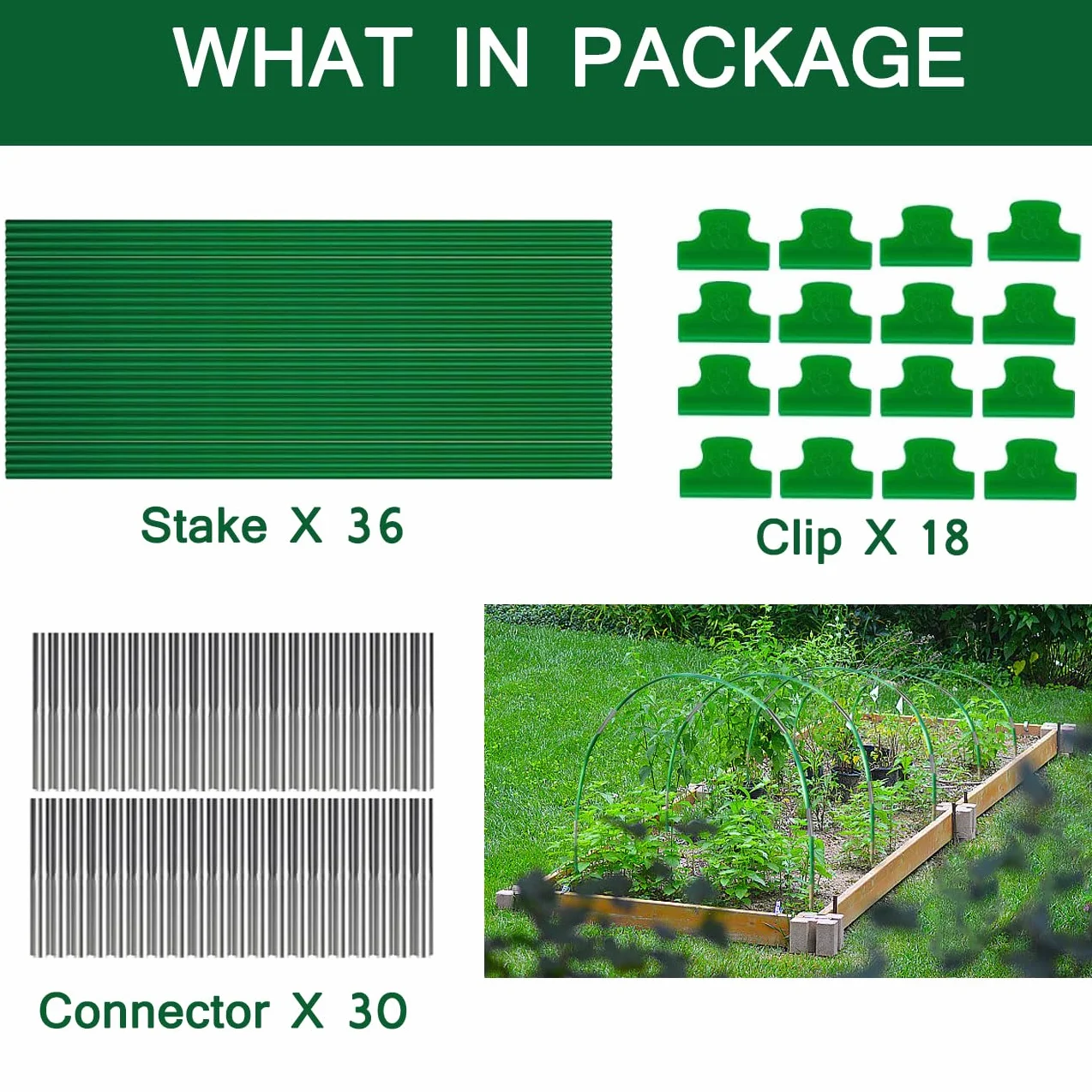 WHAT IN PACKAGE

Stake X 36

Clip X 18

Connector X 30